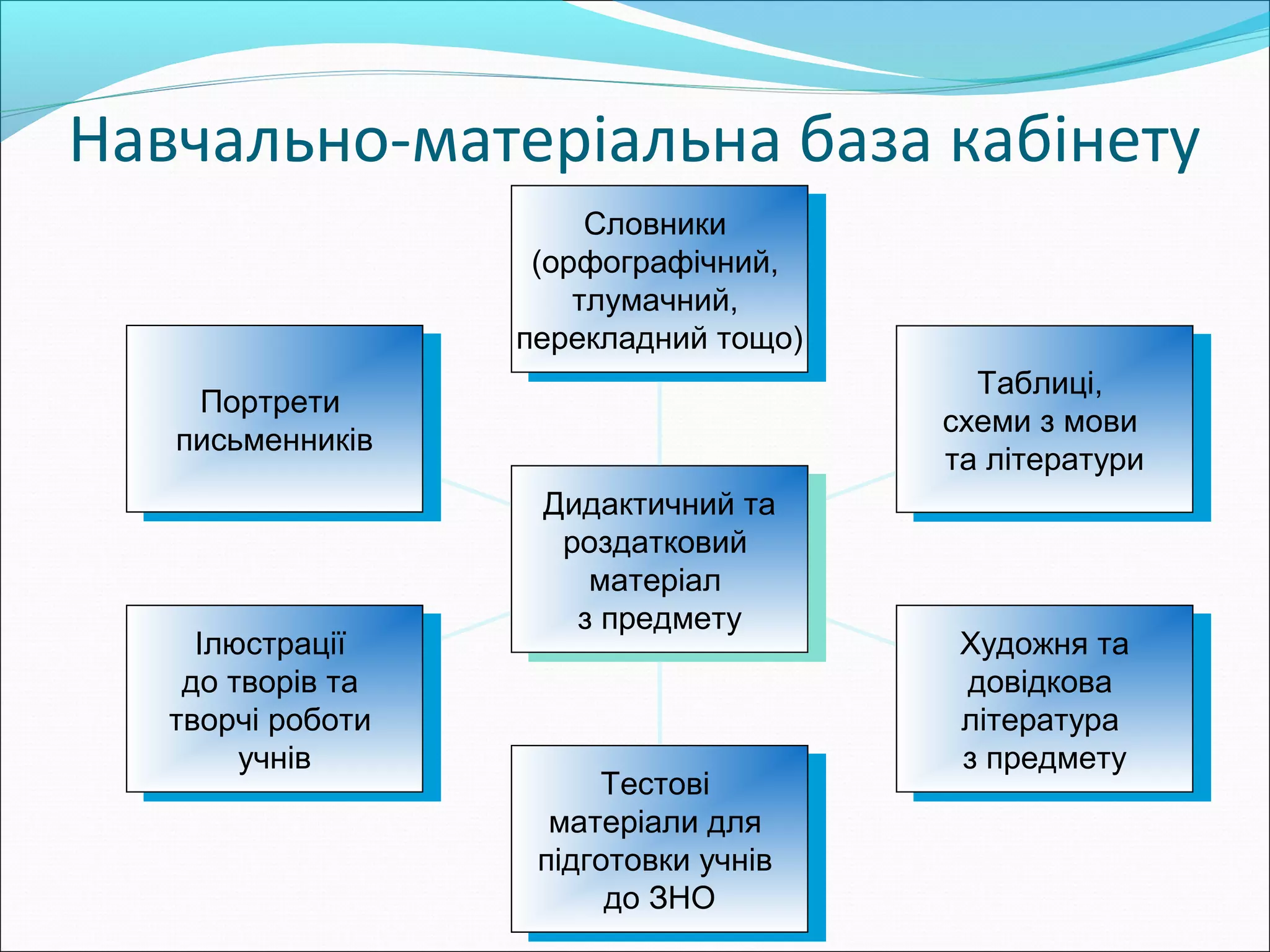 Навчально-матеріальна база кабінету

Словники (орфографічний, тлумачний, перекладний тощо)

Портрети письменників

Таблиці, схеми з мови та літератури

Дидактичний та роздатковий матеріал з предмету

Ілюстрації до творів та творчі роботи учнів

Художня та довідкова література з предмету

Тестові матеріали для підготовки учнів до ЗНО